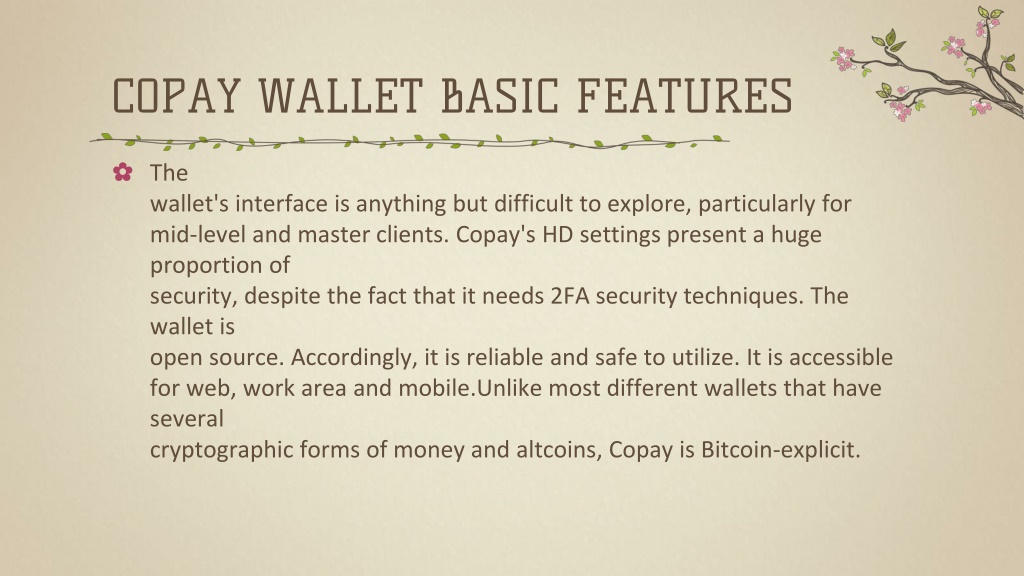 COPAY WALLET BASIC FEATURES

The wallet's interface is anything but difficult to explore, particularly for mid-level and master clients. Copay's HD settings present a huge proportion of security, despite the fact that it needs 2FA security techniques. The wallet is open source. Accordingly, it is reliable and safe to utilize. It is accessible for web, work area and mobile.Unlike most different wallets that have several cryptographic forms of money and altcoins, Copay is Bitcoin-explicit.